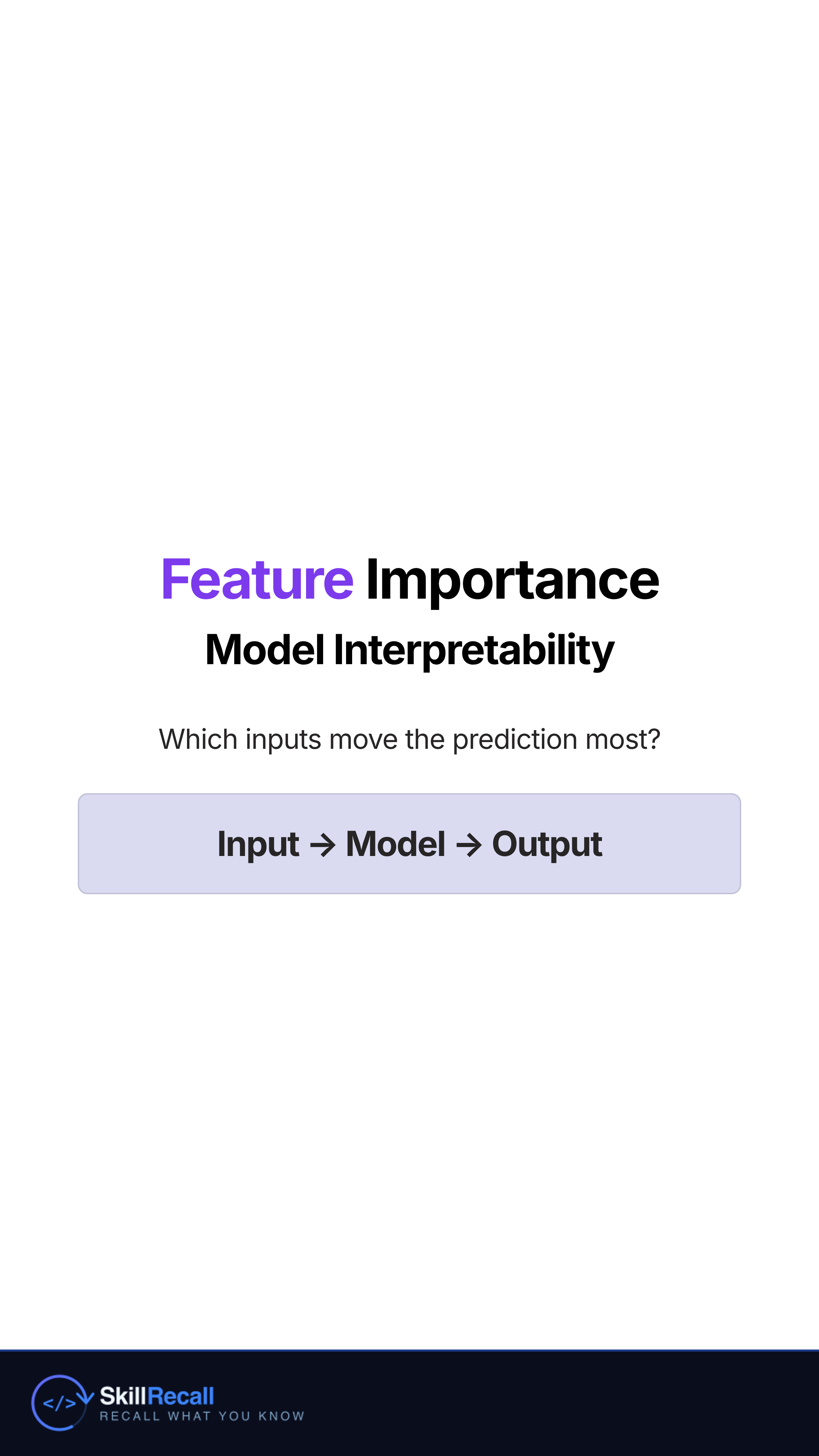 Feature Importance
Model Interpretability

Which inputs move the prediction most?

Input → Model → Output

</> SkillRecall
RECALL WHAT YOU KNOW